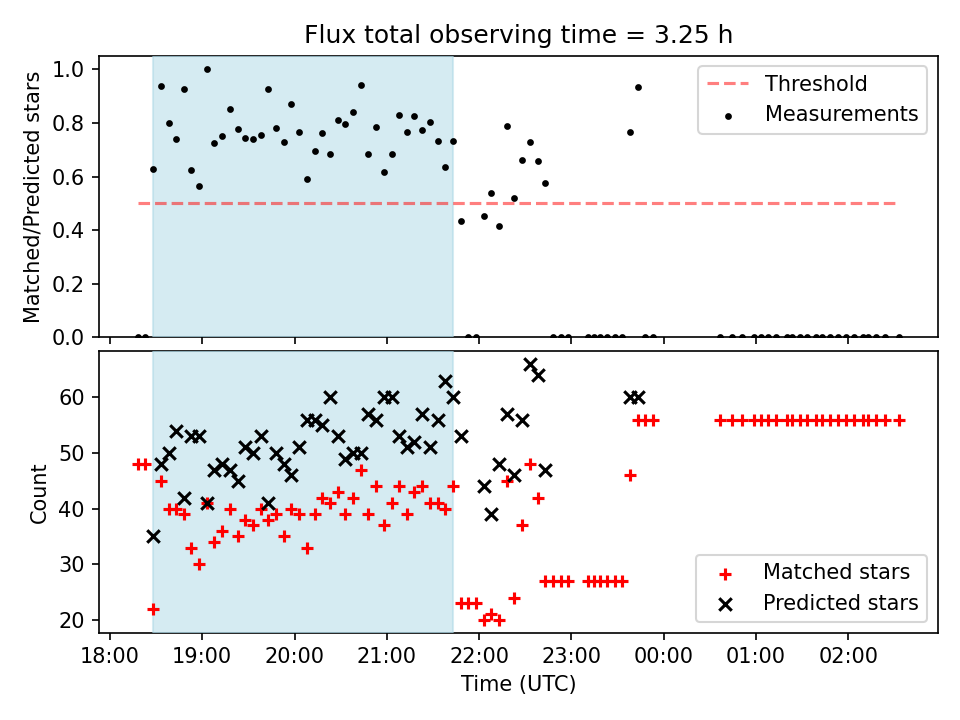 Flux total observing time = 3.25 h

Matched/Predicted stars

1.0
0.8
0.6
0.4
0.2
0.0

Threshold
Measurements

Count

60
50
40
30
20

Matched stars
Predicted stars

18:00
19:00
20:00
21:00
22:00
23:00
00:00
01:00
02:00

Time (UTC)